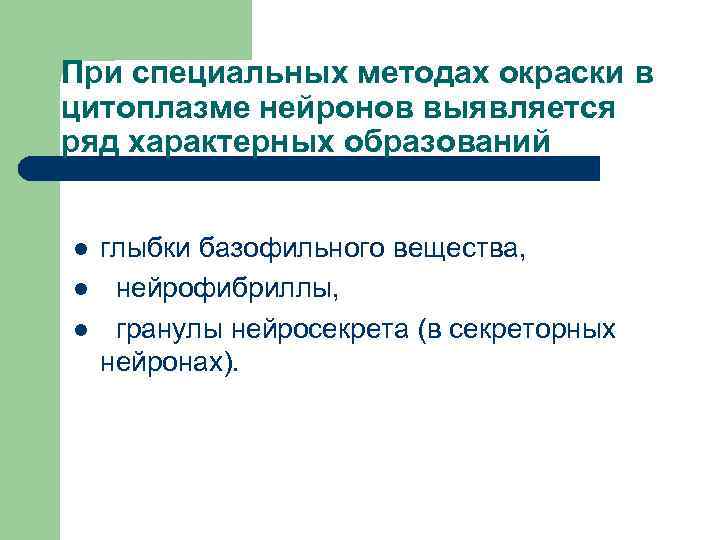 При специальных методах окраски в цитоплазме нейронов выявляется ряд характерных образований

- глыбки базофильного вещества,
- нейрофибриллы,
- гранулы нейросекрета (в секреторных нейронах).